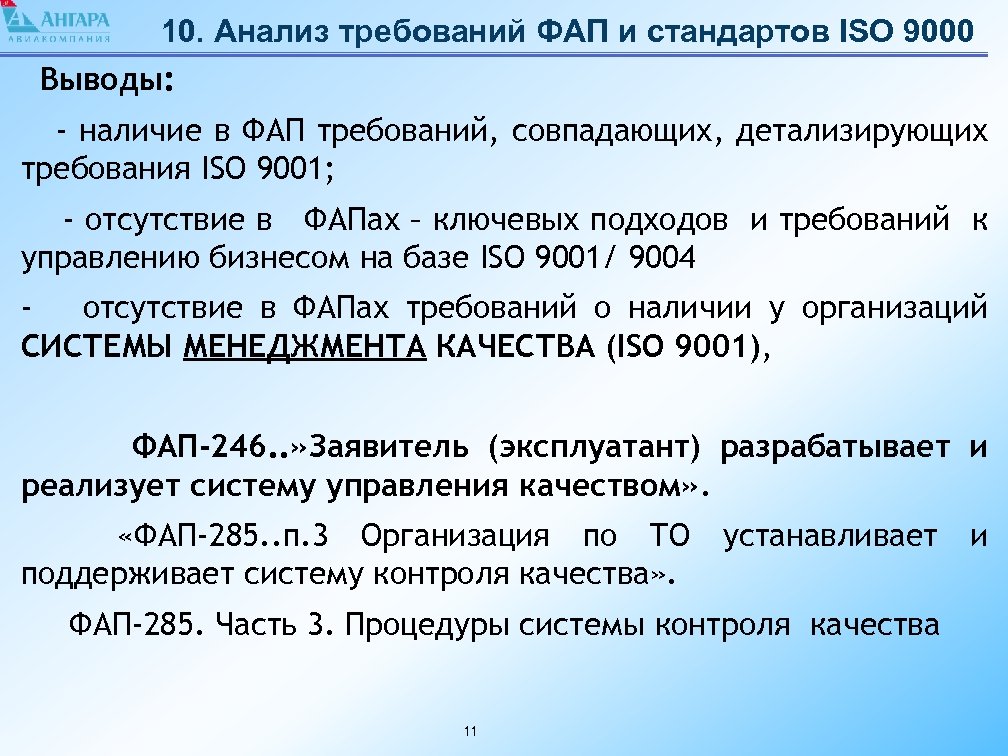 АНГАРА
АВИАКОМПАНИЯ

10. Анализ требований ФАП и стандартов ISO 9000

Выводы:

- наличие в ФАП требований, совпадающих, детализирующих требования ISO 9001;

- отсутствие в ФАПах – ключевых подходов и требований к управлению бизнесом на базе ISO 9001/ 9004

- отсутствие в ФАПах требований о наличии у организаций СИСТЕМЫ МЕНЕДЖМЕНТА КАЧЕСТВА (ISO 9001),

ФАП-246..»Заявитель (эксплуатант) разрабатывает и реализует систему управления качеством».

«ФАП-285..п.3 Организация по ТО устанавливает и поддерживает систему контроля качества».

ФАП-285. Часть 3. Процедуры системы контроля качества

11